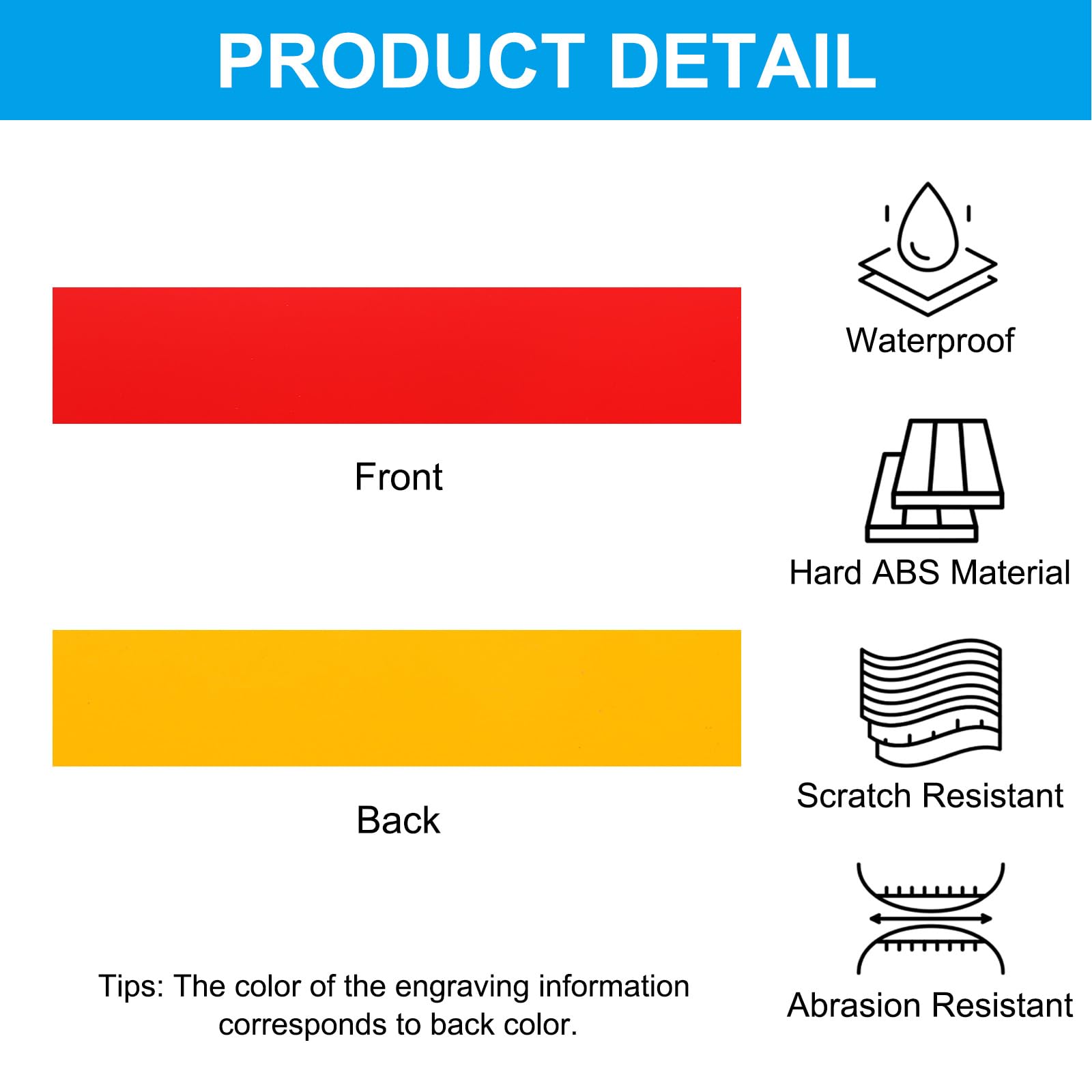 PRODUCT DETAIL

Front

Back

Tips: The color of the engraving information corresponds to back color.

Waterproof

Hard ABS Material

Scratch Resistant

Abrasion Resistant